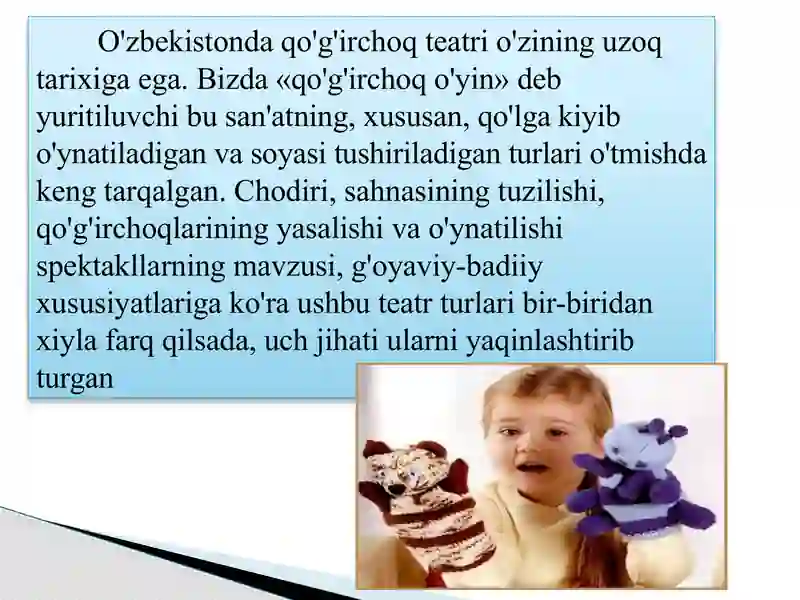 O'zbekistonda qo'g'irchoq teatri o'zining uzoq tarixiga ega. Bizda «qo'g'irchoq o'yin» deb yuritiluvchi bu san'atning, xususan, qo'lga kiyib o'ynatiladigan va soyasi tushiriladigan turlari o'tmishda keng tarqalgan. Chodiri, sahnasining tuzilishi, qo'g'irchoqlarining yasalishi va o'ynatilishi spektakllarning mavzusi, g'oyaviy-badiiy xususiyatlariga ko'ra ushbu teatr turlari bir-biridan xiyla farq qilsada, uch jihati ularni yaqinlashtirib turgan